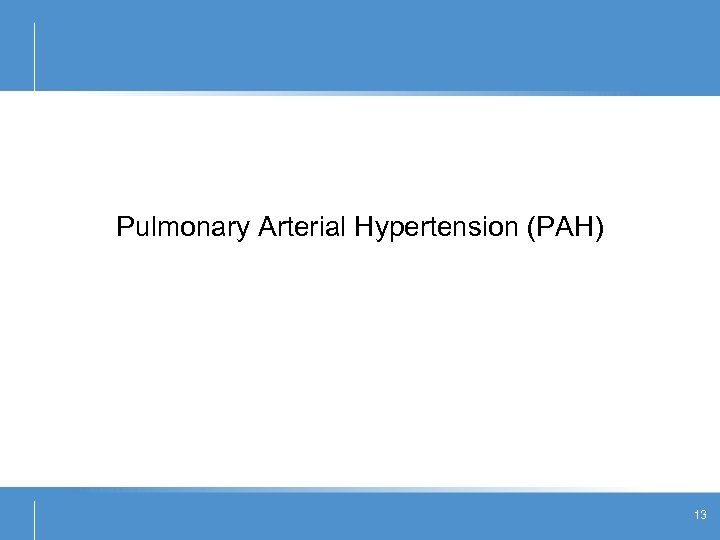 Pulmonary Arterial Hypertension (PAH)

13